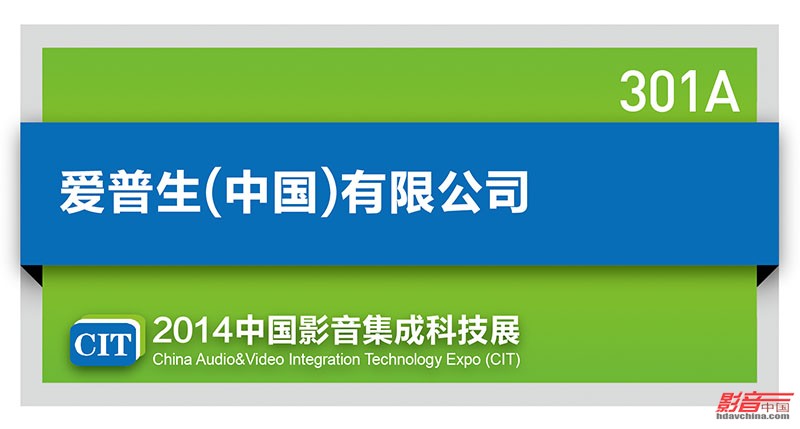 301A

爱普生(中国)有限公司

CIT 2014中国影音集成科技展
China Audio&Video Integration Technology Expo (CIT)

影音中国
hdavchina.com